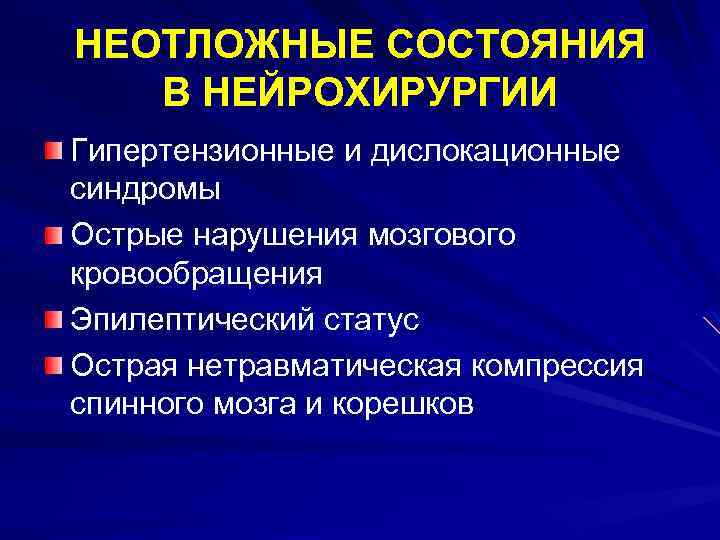 НЕОТЛОЖНЫЕ СОСТОЯНИЯ В НЕЙРОХИРУРГИИ

Гипертензионные и дислокационные синдромы

Острые нарушения мозгового кровообращения

Эпилептический статус

Острая нетравматическая компрессия спинного мозга и корешков